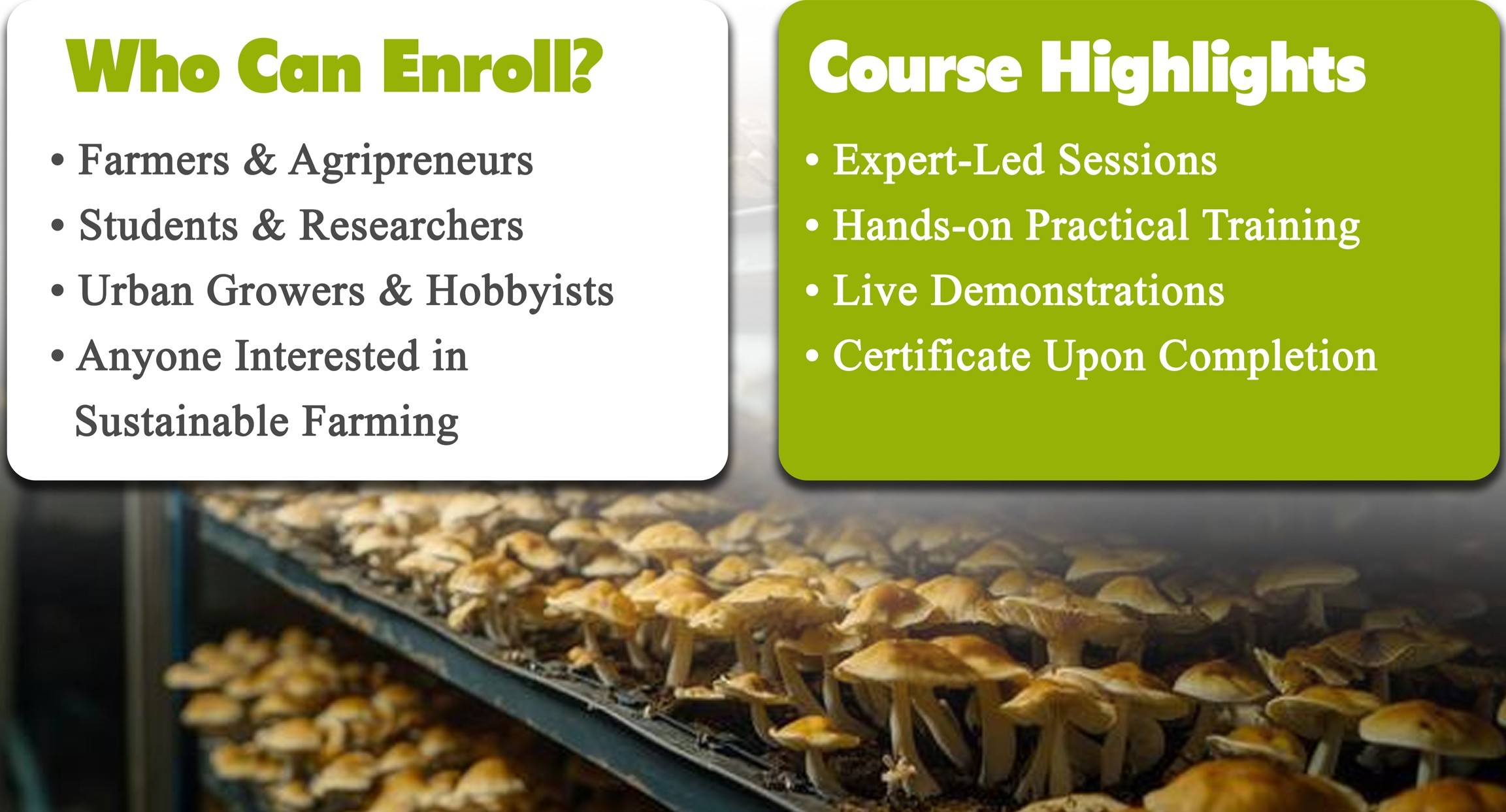 Who Can Enroll?

• Farmers & Agripreneurs
• Students & Researchers
• Urban Growers & Hobbyists
• Anyone Interested in Sustainable Farming

Course Highlights

• Expert-Led Sessions
• Hands-on Practical Training
• Live Demonstrations
• Certificate Upon Completion